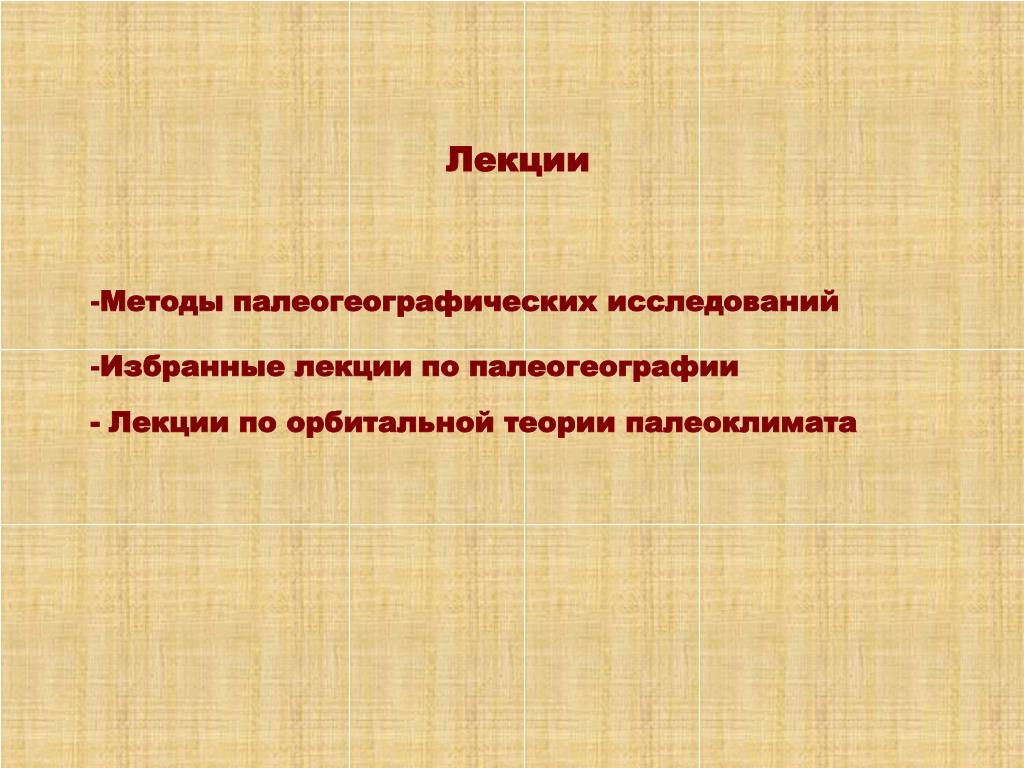 Лекции

-Методы палеогеографических исследований

-Избранные лекции по палеогеографии

- Лекции по орбитальной теории палеоклимата